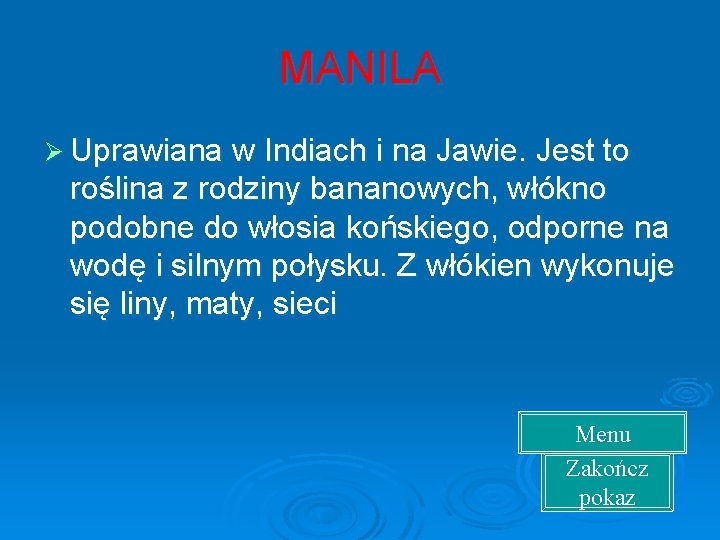 MANILA

➢ Uprawiana w Indiach i na Jawie. Jest to roślina z rodziny bananowych, włókno podobne do włosia końskiego, odporne na wodę i silnym połysku. Z włókien wykonuje się liny, maty, sieci

Menu

Zakończ pokaz